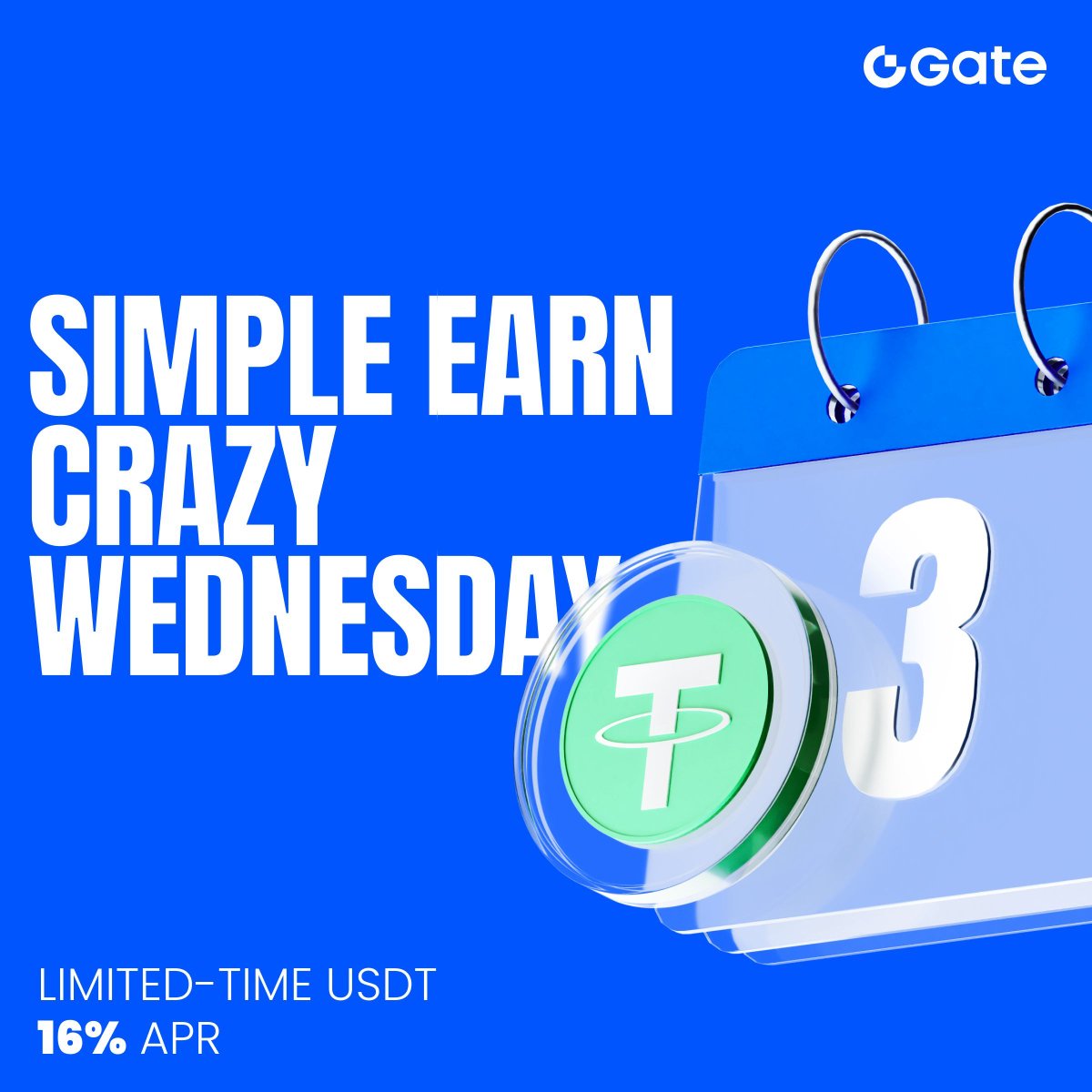 Gate

SIMPLE EARN CRAZY WEDNESDAY

3

LIMITED-TIME USDT
16% APR